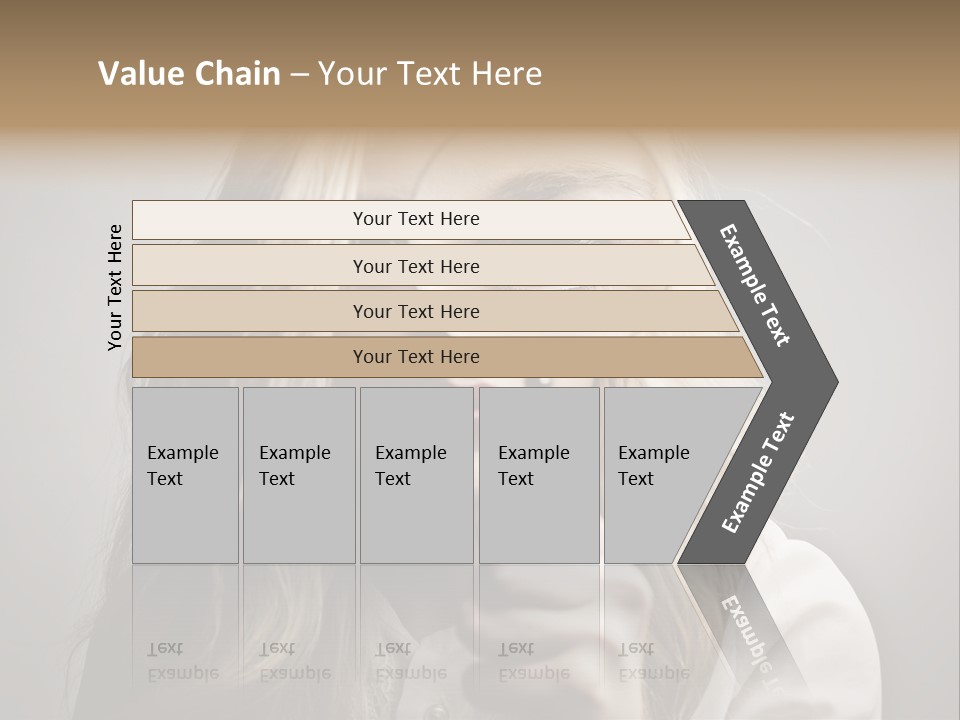 Value Chain – Your Text Here

Your Text Here

Your Text Here

Your Text Here

Your Text Here

Your Text Here

Example Text

Example Text

Example Text

Example Text

Example Text

Example Text

Example Text